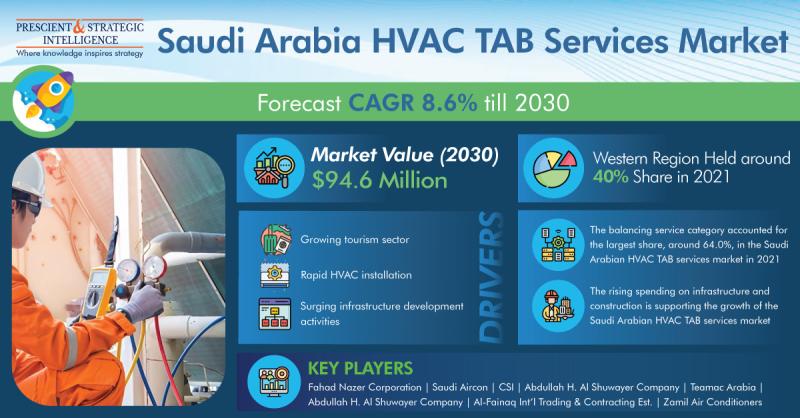 PRESCIENT & STRATEGIC INTELLIGENCE
Where knowledge inspires strategy

Saudi Arabia HVAC TAB Services Market

Forecast CAGR 8.6% till 2030

Market Value (2030)
$94.6 Million

Western Region Held around 40% Share in 2021

Growing tourism sector

Rapid HVAC installation

Surging infrastructure development activities

DRIVERS

The balancing service category accounted for the largest share, around 64.0%, in the Saudi Arabian HVAC TAB services market in 2021

The rising spending on infrastructure and construction is supporting the growth of the Saudi Arabian HVAC TAB services market

KEY PLAYERS

Fahad Nazer Corporation | Saudi Aircon | CSI | Abdullah H. Al Shuwayer Company | Teamac Arabia | Abdullah H. Al Shuwayer Company | Al-Fainaq Int'l Trading & Contracting Est. | Zamil Air Conditioners